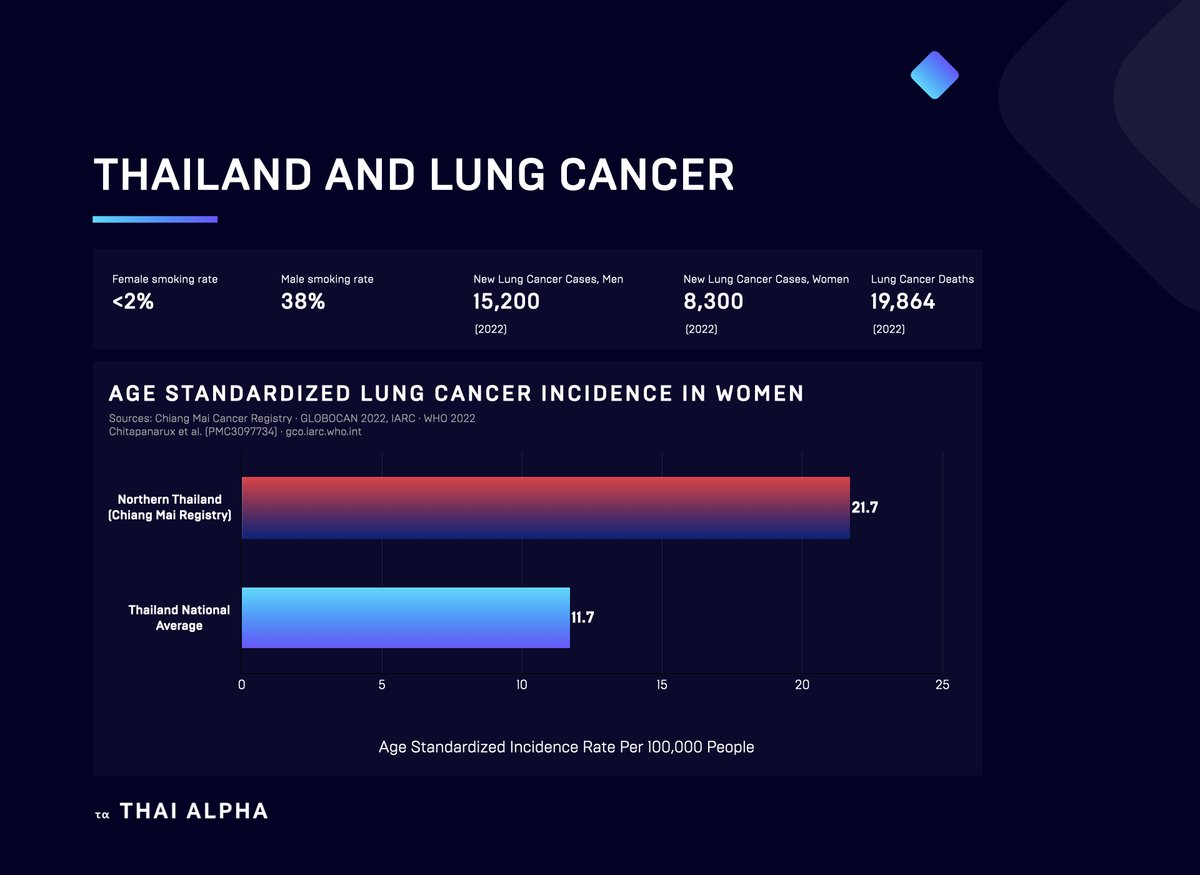 THAILAND AND LUNG CANCER

Female smoking rate
<2%

Male smoking rate
38%

New Lung Cancer Cases, Men
15,200
(2022)

New Lung Cancer Cases, Women
8,300
(2022)

Lung Cancer Deaths
19,864
(2022)

AGE STANDARDIZED LUNG CANCER INCIDENCE IN WOMEN

Sources: Chiang Mai Cancer Registry · GLOBOCAN 2022, IARC · WHO 2022
Chitapanarux et al. (PMC3097734) · gco.iarc.who.int

Northern Thailand (Chiang Mai Registry)
21.7

Thailand National Average
11.7

0
5
10
15
20
25

Age Standardized Incidence Rate Per 100,000 People

τα THAI ALPHA